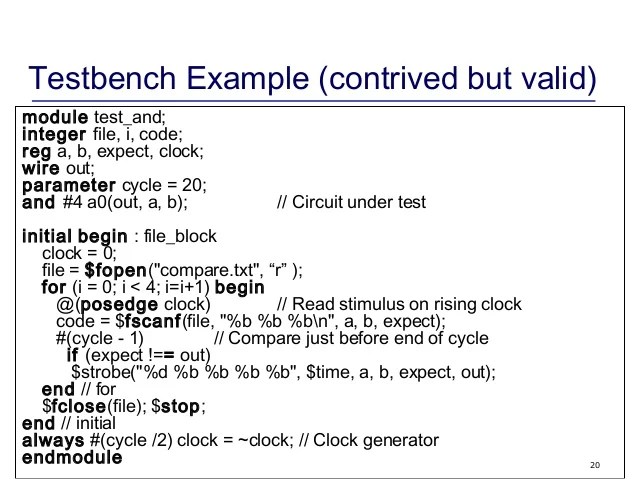 Testbench Example (contrived but valid)

module test_and;
integer file, i, code;
reg a, b, expect, clock;
wire out;
parameter cycle = 20;
and #4 a0(out, a, b); // Circuit under test

initial begin : file_block
clock = 0;
file = $fopen("compare.txt", “r” );
for (i = 0; i < 4; i=i+1) begin
@(posedge clock) // Read stimulus on rising clock
code = $fscanf(file, "%b %b %b\n", a, b, expect);
#(cycle - 1) // Compare just before end of cycle
if (expect !== out)
$strobe("%d %b %b %b %b", $time, a, b, expect, out);
end // for
$fclose(file); $stop;
end // initial
always #(cycle /2) clock = ~clock; // Clock generator
endmodule

20